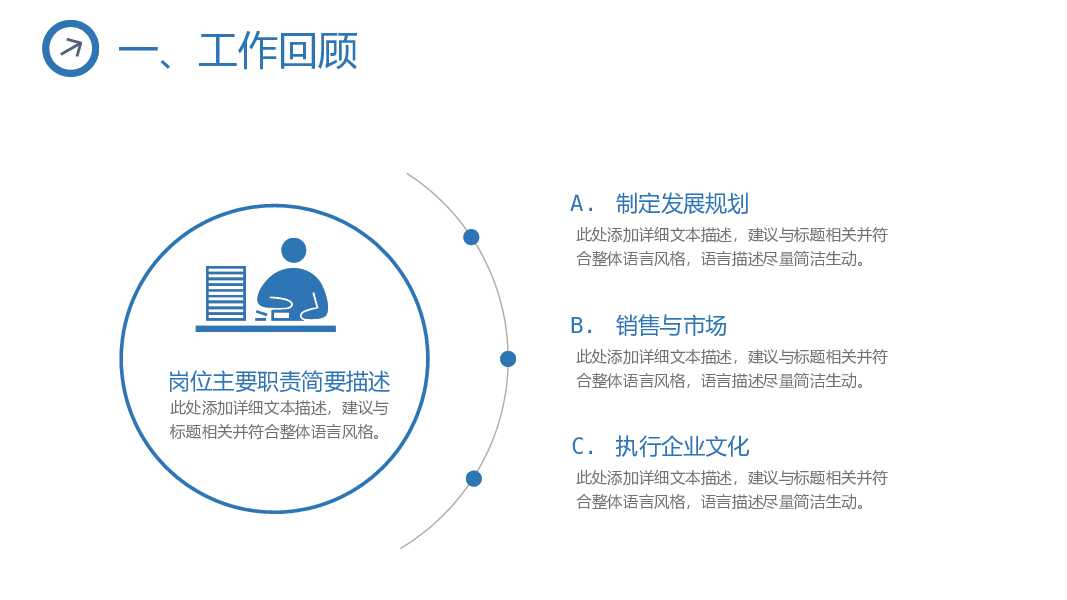 一、工作回顾

岗位主要职责简要描述
此处添加详细文本描述，建议与标题相关并符合整体语言风格。

A. 制定发展规划
此处添加详细文本描述，建议与标题相关并符合整体语言风格，语言描述尽量简洁生动。

B. 销售与市场
此处添加详细文本描述，建议与标题相关并符合整体语言风格，语言描述尽量简洁生动。

C. 执行企业文化
此处添加详细文本描述，建议与标题相关并符合整体语言风格，语言描述尽量简洁生动。